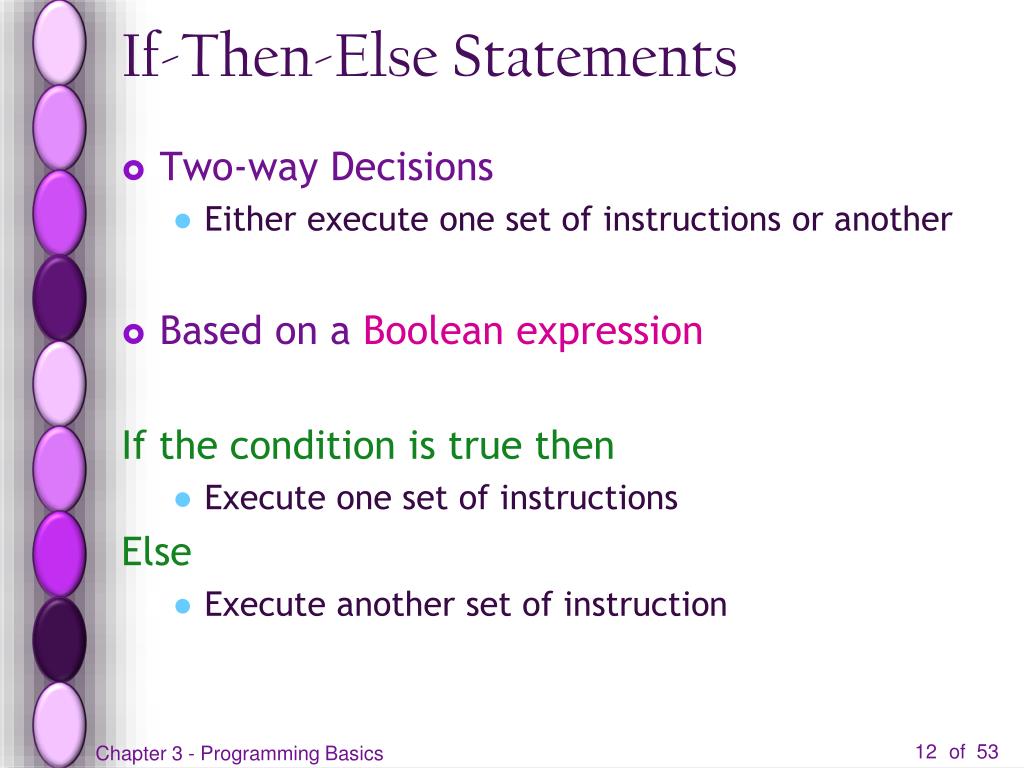 If-Then-Else Statements

Two-way Decisions

Either execute one set of instructions or another

Based on a Boolean expression

If the condition is true then

Execute one set of instructions

Else

Execute another set of instruction

Chapter 3 - Programming Basics

12 of 53